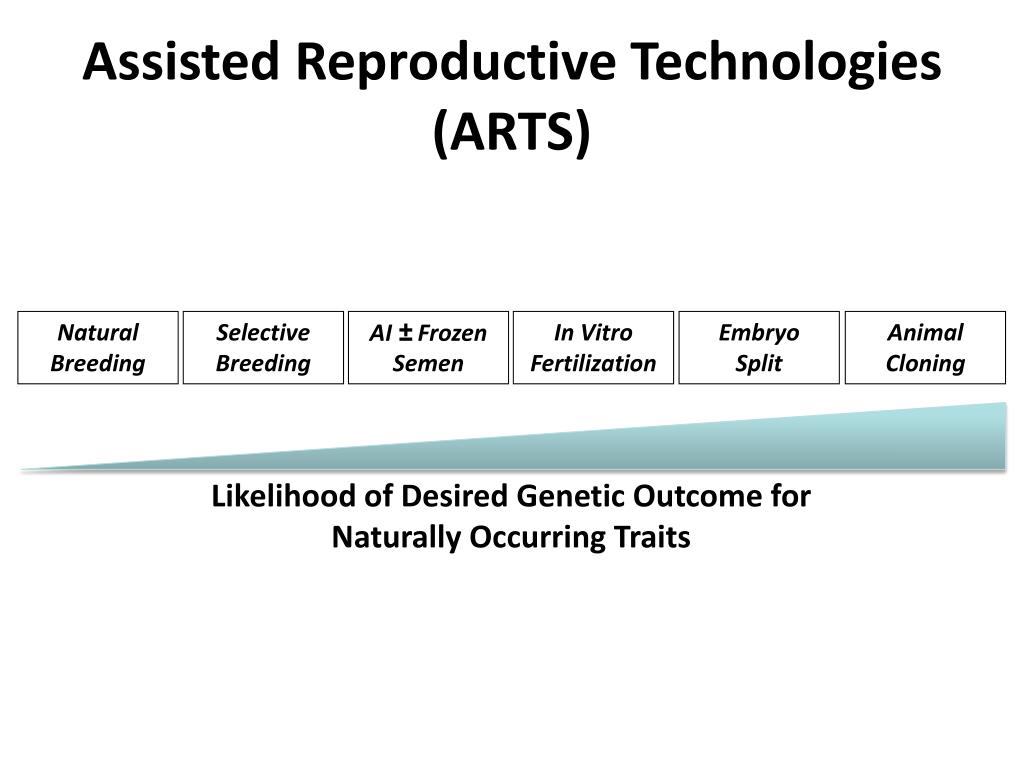 Assisted Reproductive Technologies (ARTS)

Natural Breeding

Selective Breeding

AI ± Frozen Semen

In Vitro Fertilization

Embryo Split

Animal Cloning

Likelihood of Desired Genetic Outcome for Naturally Occurring Traits